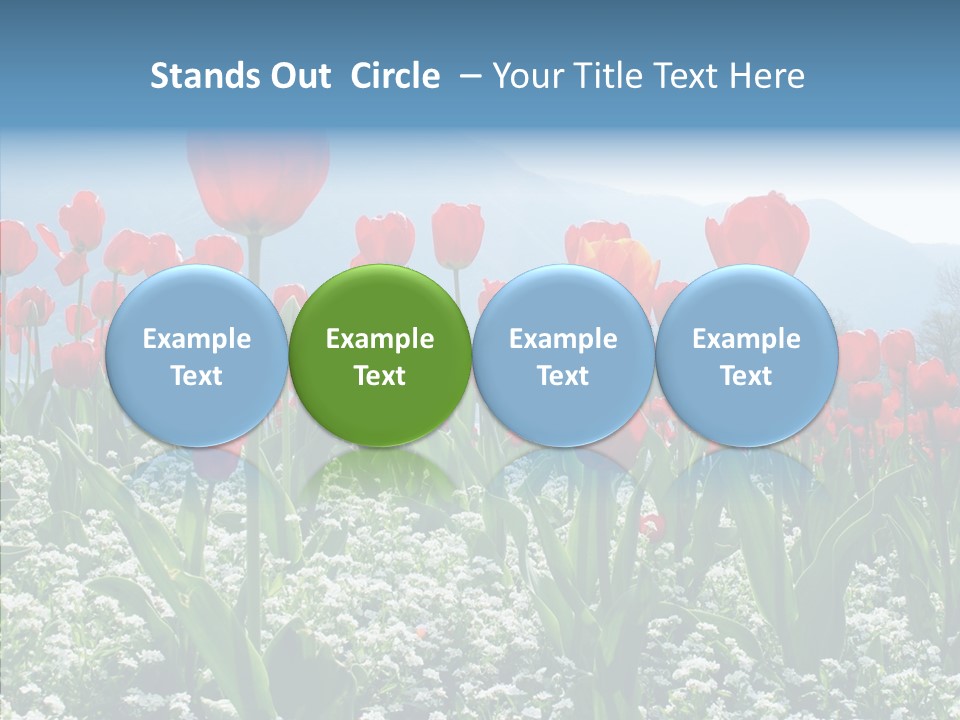 Stands Out Circle – Your Title Text Here

Example Text

Example Text

Example Text

Example Text